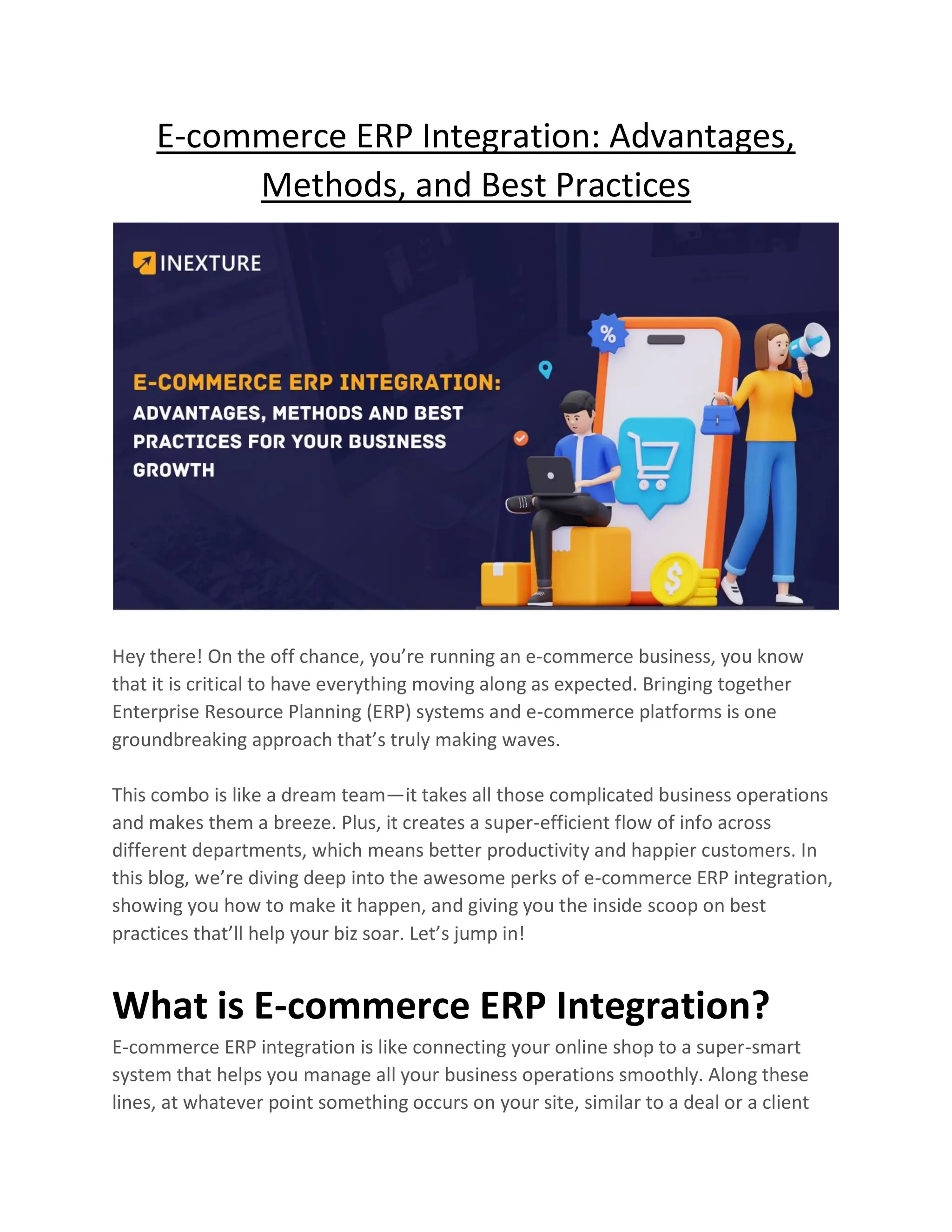 E-commerce ERP Integration: Advantages, Methods, and Best Practices

INEXTURE

E-COMMERCE ERP INTEGRATION: ADVANTAGES, METHODS AND BEST PRACTICES FOR YOUR BUSINESS GROWTH

%

$

Hey there! On the off chance, you're running an e-commerce business, you know that it is critical to have everything moving along as expected. Bringing together Enterprise Resource Planning (ERP) systems and e-commerce platforms is one groundbreaking approach that's truly making waves.

This combo is like a dream team—it takes all those complicated business operations and makes them a breeze. Plus, it creates a super-efficient flow of info across different departments, which means better productivity and happier customers. In this blog, we're diving deep into the awesome perks of e-commerce ERP integration, showing you how to make it happen, and giving you the inside scoop on best practices that'll help your biz soar. Let's jump in!

What is E-commerce ERP Integration?

E-commerce ERP integration is like connecting your online shop to a super-smart system that helps you manage all your business operations smoothly. Along these lines, at whatever point something occurs on your site, similar to a deal or a client